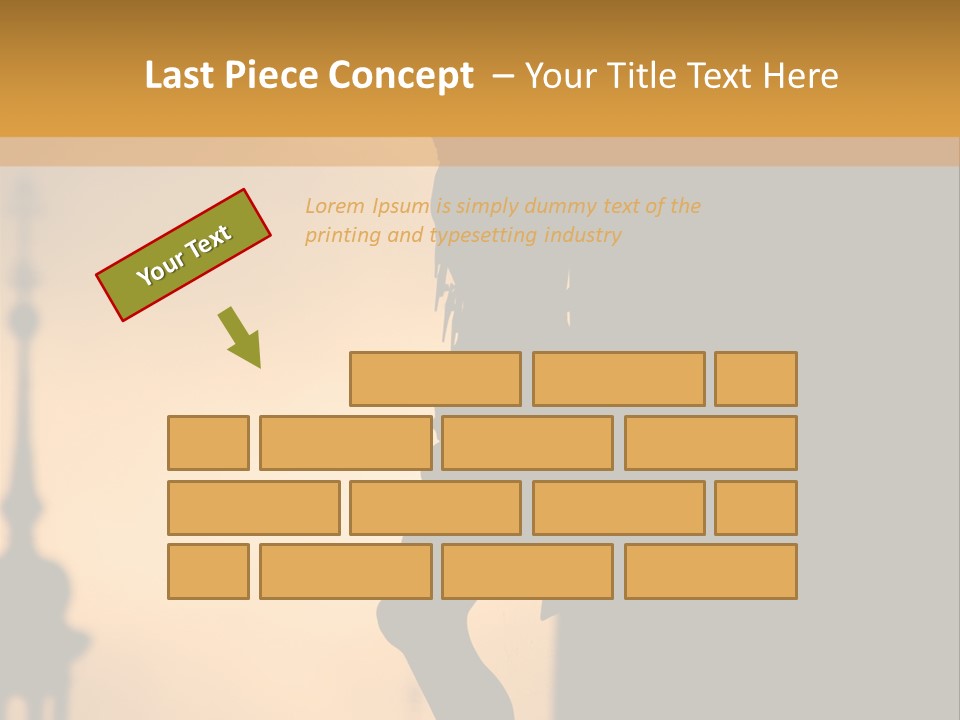 Last Piece Concept – Your Title Text Here

Your Text

Lorem Ipsum is simply dummy text of the printing and typesetting industry